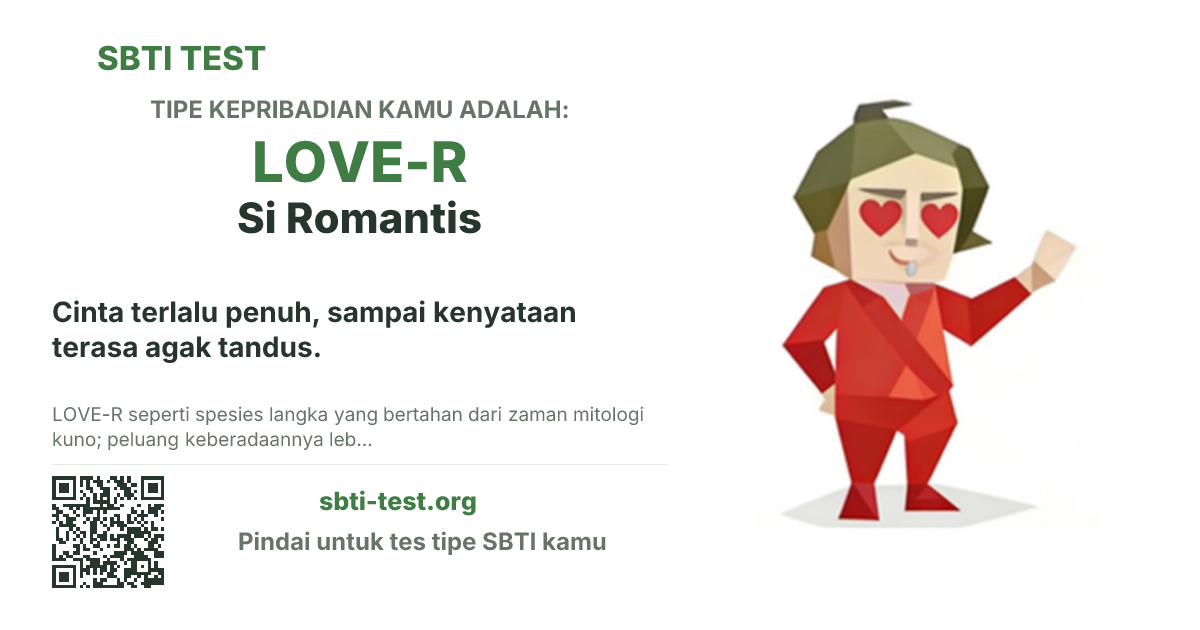 SBTI TEST

TIPE KEPRIBADIAN KAMU ADALAH:

LOVE-R

Si Romantis

Cinta terlalu penuh, sampai kenyataan terasa agak tandus.

LOVE-R seperti spesies langka yang bertahan dari zaman mitologi kuno; peluang keberadaannya leb...

sbti-test.org

Pindai untuk tes tipe SBTI kamu